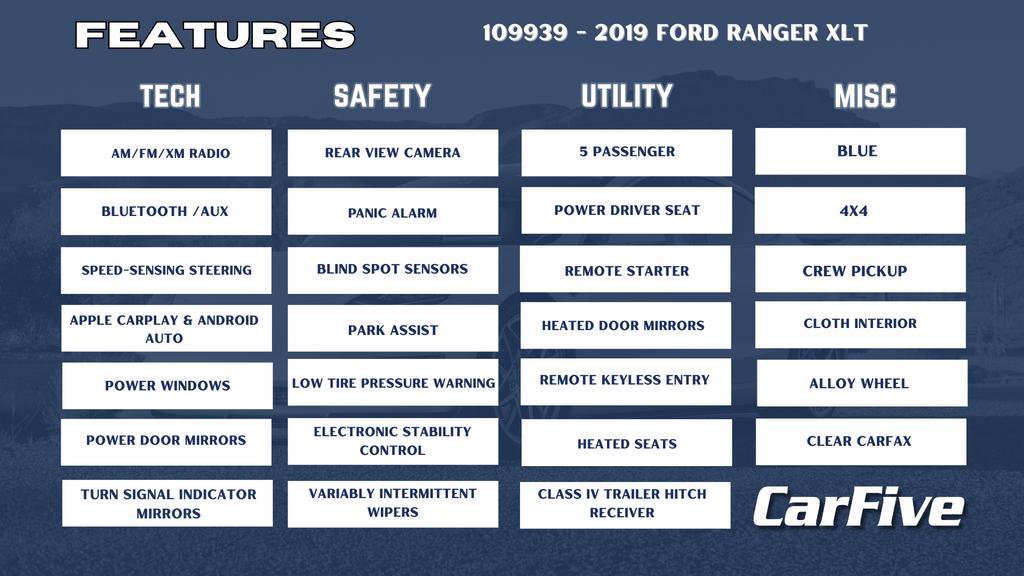 FEATURES

109939 - 2019 FORD RANGER XLT

TECH

AM/FM/XM RADIO

BLUETOOTH /AUX

SPEED-SENSING STEERING

APPLE CARPLAY & ANDROID AUTO

POWER WINDOWS

POWER DOOR MIRRORS

TURN SIGNAL INDICATOR MIRRORS

SAFETY

REAR VIEW CAMERA

PANIC ALARM

BLIND SPOT SENSORS

PARK ASSIST

LOW TIRE PRESSURE WARNING

ELECTRONIC STABILITY CONTROL

VARIABLY INTERMITTENT WIPERS

UTILITY

5 PASSENGER

POWER DRIVER SEAT

REMOTE STARTER

HEATED DOOR MIRRORS

REMOTE KEYLESS ENTRY

HEATED SEATS

CLASS IV TRAILER HITCH RECEIVER

MISC

BLUE

4X4

CREW PICKUP

CLOTH INTERIOR

ALLOY WHEEL

CLEAR CARFAX

CarFive